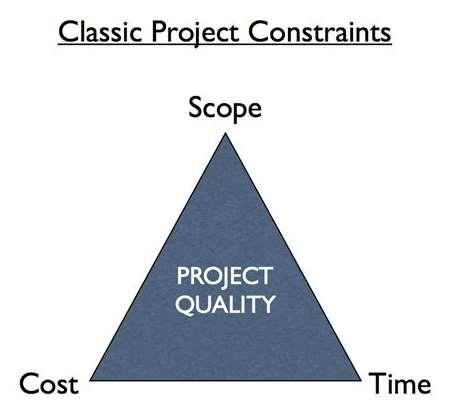 Classic Project Constraints

Scope

PROJECT QUALITY

Cost

Time